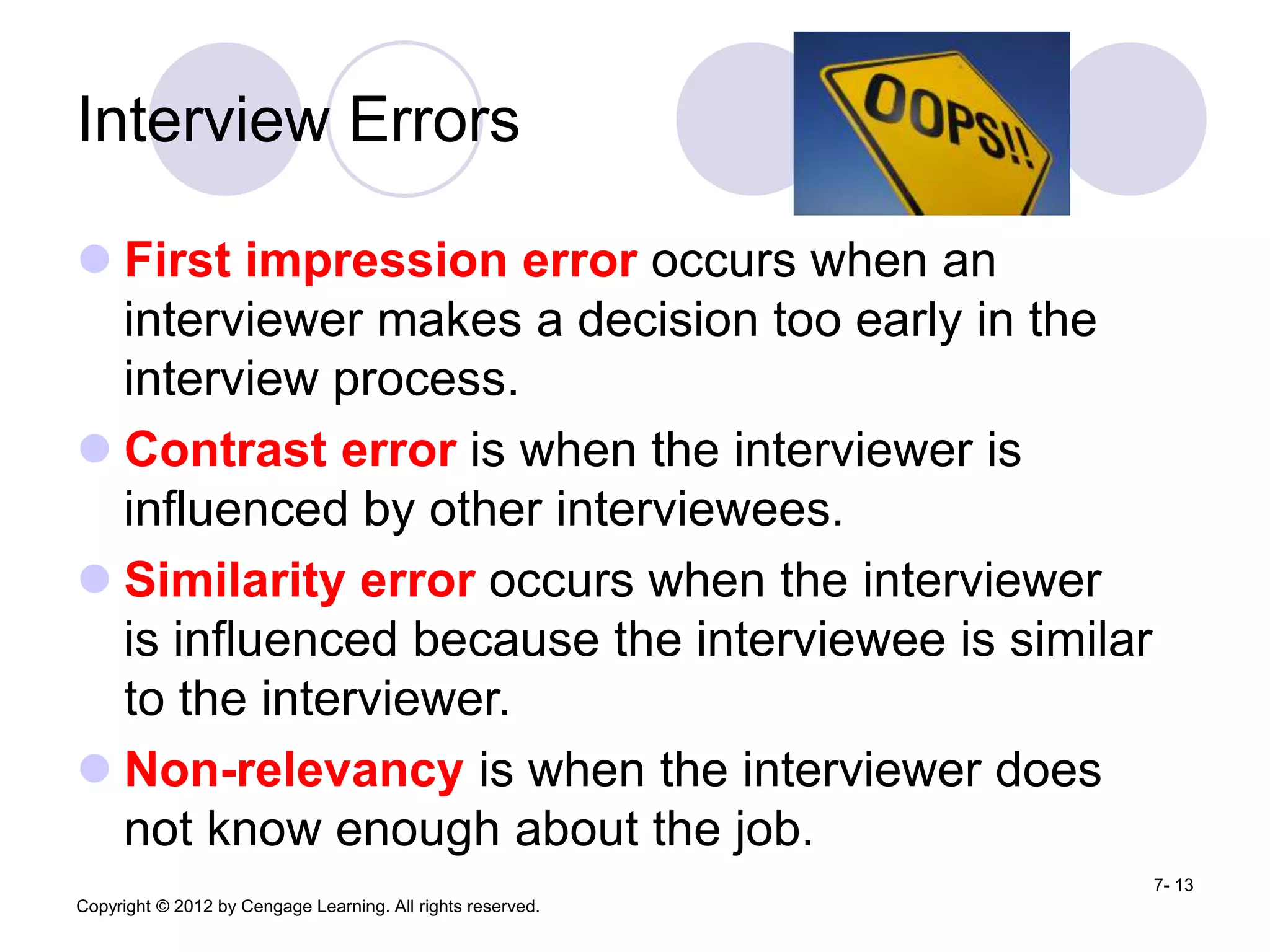 Interview Errors

OOPS!!

First impression error occurs when an interviewer makes a decision too early in the interview process.

Contrast error is when the interviewer is influenced by other interviewees.

Similarity error occurs when the interviewer is influenced because the interviewee is similar to the interviewer.

Non-relevancy is when the interviewer does not know enough about the job.

7- 13

Copyright © 2012 by Cengage Learning. All rights reserved.